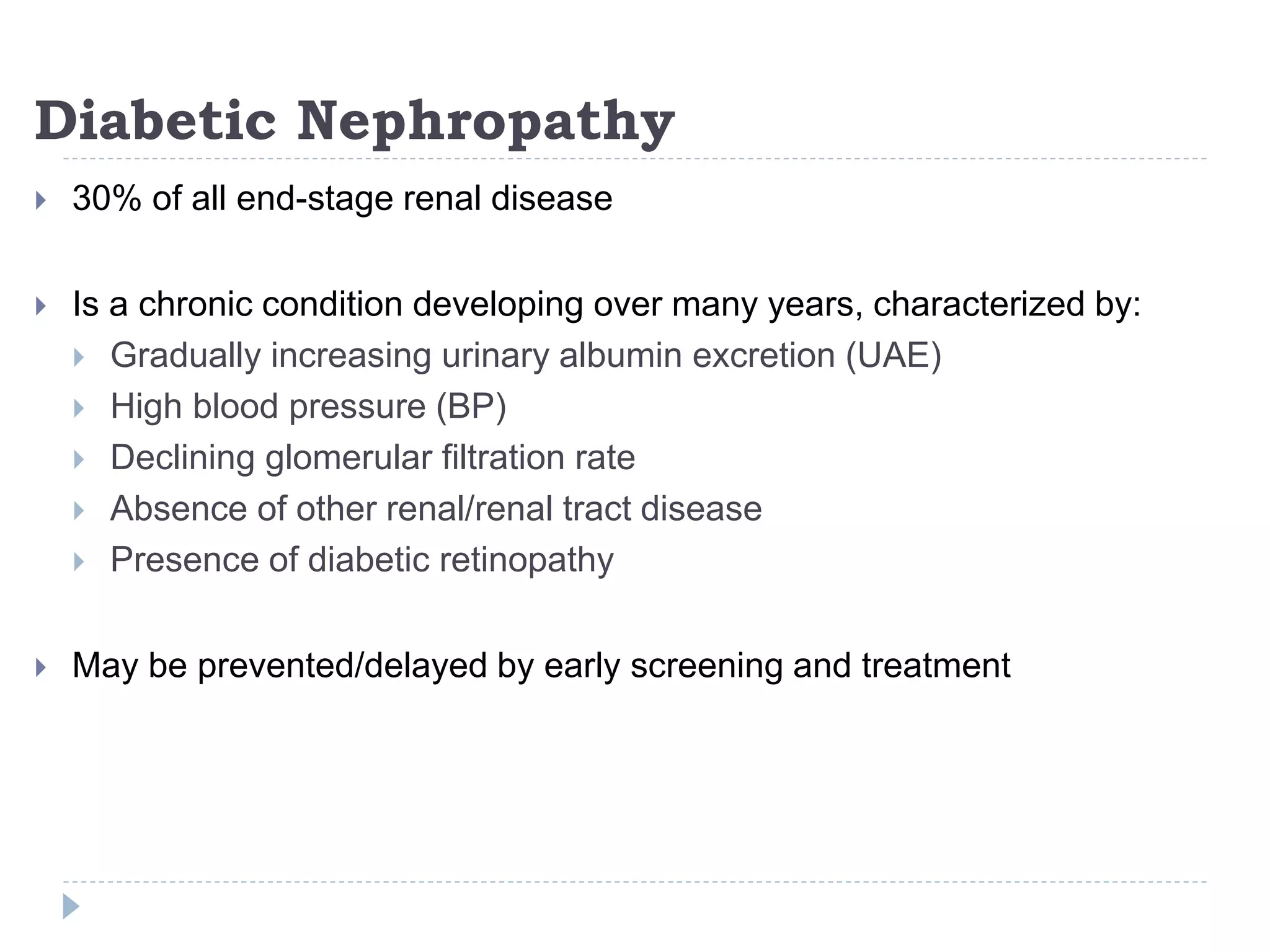 Diabetic Nephropathy

30% of all end-stage renal disease

Is a chronic condition developing over many years, characterized by:

Gradually increasing urinary albumin excretion (UAE)

High blood pressure (BP)

Declining glomerular filtration rate

Absence of other renal/renal tract disease

Presence of diabetic retinopathy

May be prevented/delayed by early screening and treatment